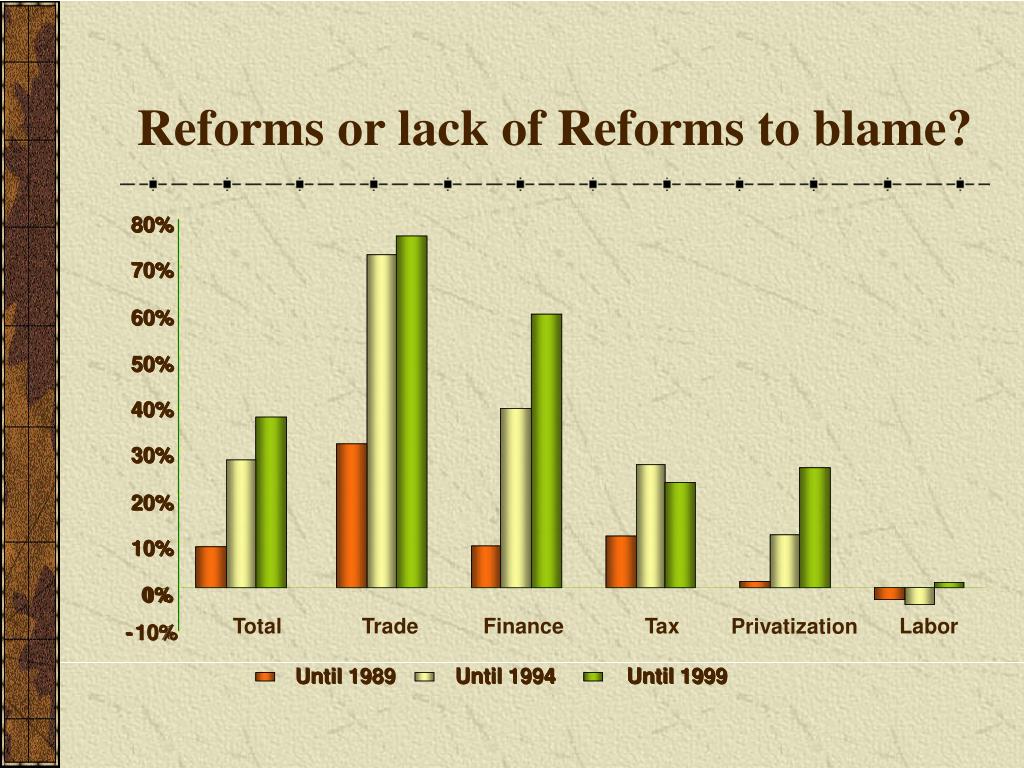 Reforms or lack of Reforms to blame?

80%
70%
60%
50%
40%
30%
20%
10%
0%
-10%

Total
Trade
Finance
Tax
Privatization
Labor

Until 1989
Until 1994
Until 1999